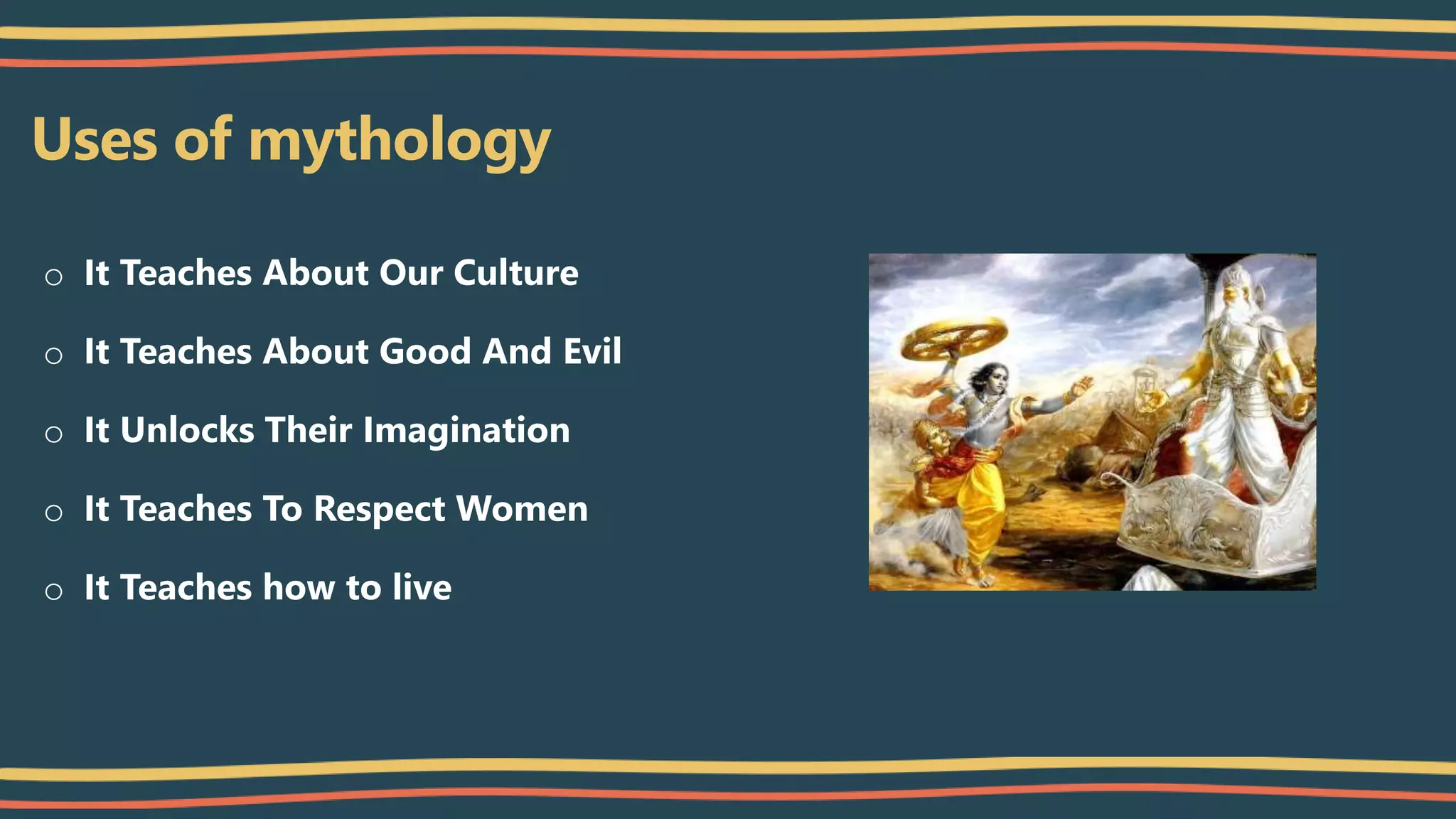 Uses of mythology

○ It Teaches About Our Culture

○ It Teaches About Good And Evil

○ It Unlocks Their Imagination

○ It Teaches To Respect Women

○ It Teaches how to live